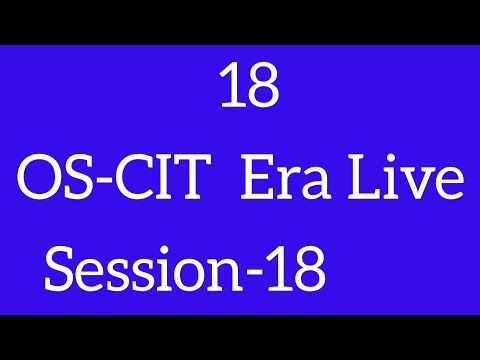 18

OS-CIT Era Live

Session-18